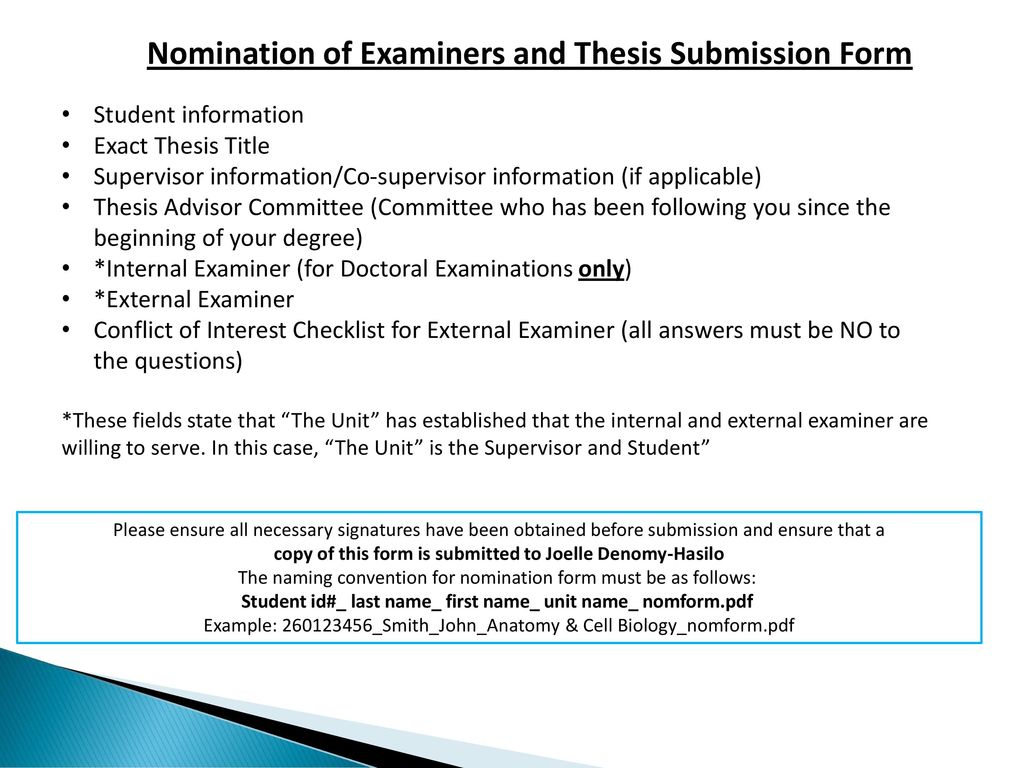 Nomination of Examiners and Thesis Submission Form

• Student information
• Exact Thesis Title
• Supervisor information/Co-supervisor information (if applicable)
• Thesis Advisor Committee (Committee who has been following you since the beginning of your degree)
• *Internal Examiner (for Doctoral Examinations only)
• *External Examiner
• Conflict of Interest Checklist for External Examiner (all answers must be NO to the questions)

*These fields state that “The Unit” has established that the internal and external examiner are willing to serve. In this case, “The Unit” is the Supervisor and Student”

Please ensure all necessary signatures have been obtained before submission and ensure that a copy of this form is submitted to Joelle Denomy-Hasilo
The naming convention for nomination form must be as follows:
Student id#_ last name_ first name_ unit name_ nomform.pdf
Example: 260123456_Smith_John_Anatomy & Cell Biology_nomform.pdf